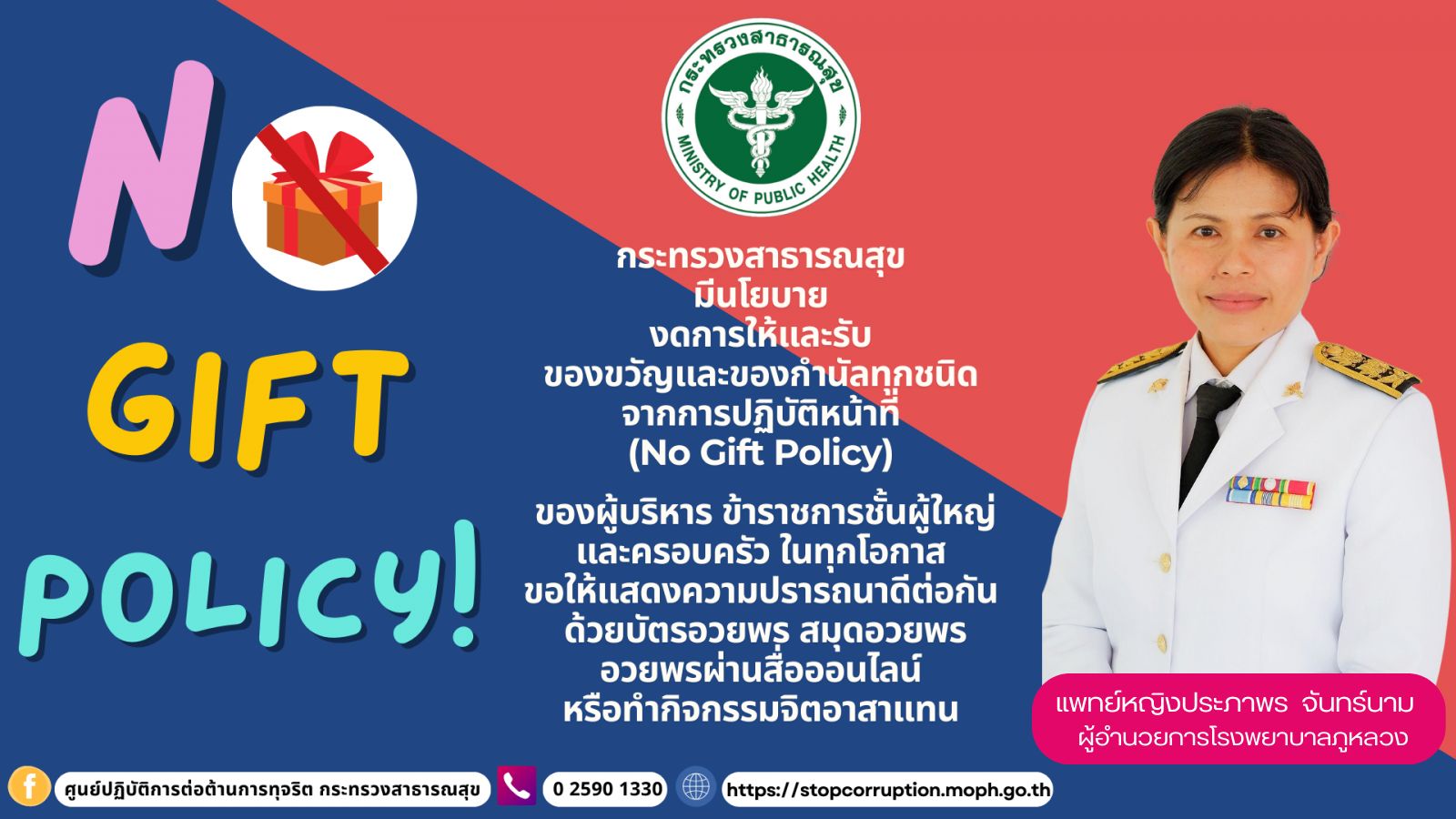 NO GIFT POLICY!

กระทรวงสาธารณสุข
MINISTRY OF PUBLIC HEALTH

กระทรวงสาธารณสุข
มีนโยบาย
งดการให้และรับ
ของขวัญและของกำนัลทุกชนิด
จากการปฏิบัติหน้าที่
(No Gift Policy)

ของผู้บริหาร ข้าราชการชั้นผู้ใหญ่
และครอบครัว ในทุกโอกาส
ขอให้แสดงความปรารถนาดีต่อกัน
ด้วยบัตรอวยพร สมุดอวยพร
อวยพรผ่านสื่อออนไลน์
หรือทำกิจกรรมจิตอาสาแทน

แพทย์หญิงประภาพร จันทร์นาม
ผู้อำนวยการโรงพยาบาลภูหลวง

ศูนย์ปฏิบัติการต่อต้านการทุจริต กระทรวงสาธารณสุข
0 2590 1330
https://stopcorruption.moph.go.th